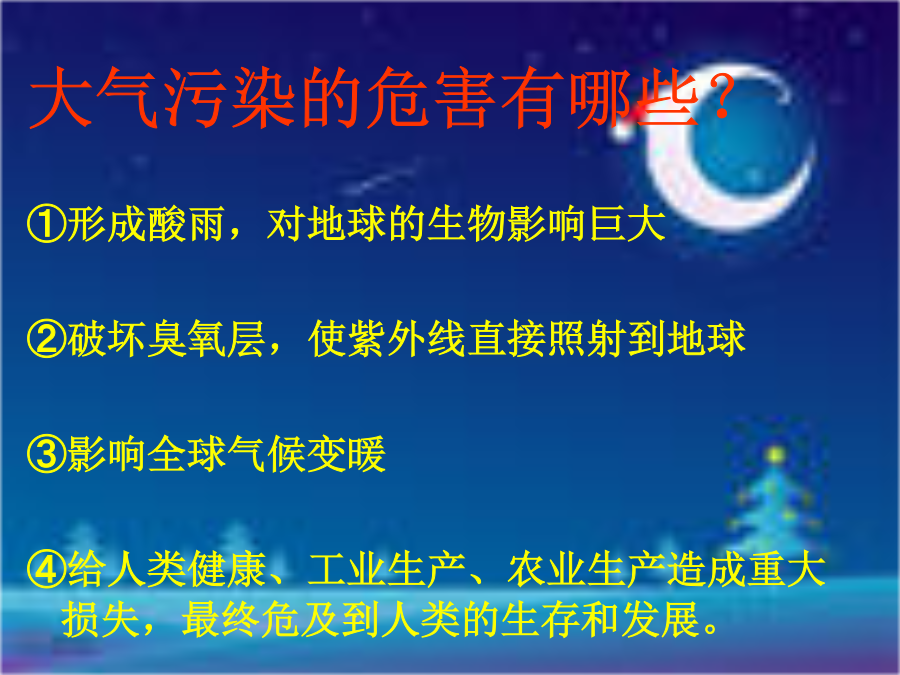 大气污染的危害有哪些？

①形成酸雨，对地球的生物影响巨大

②破坏臭氧层，使紫外线直接照射到地球

③影响全球气候变暖

④给人类健康、工业生产、农业生产造成重大损失，最终危及到人类的生存和发展。